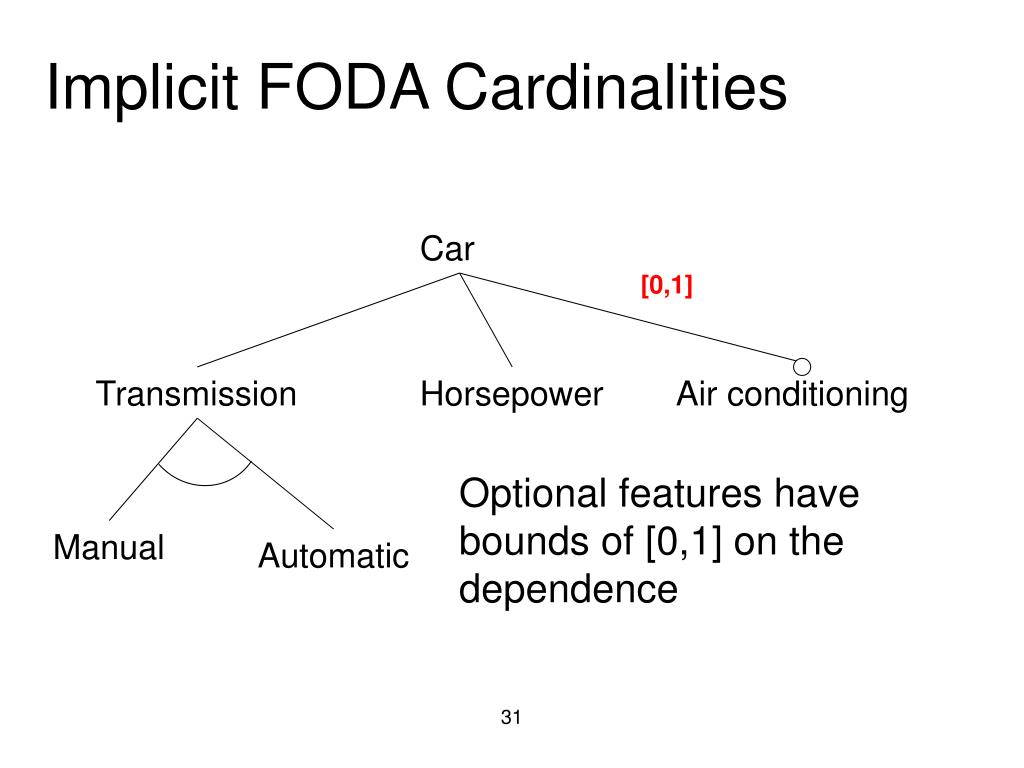 Implicit FODA Cardinalities

Car

[0,1]

Transmission

Horsepower

Air conditioning

Manual

Automatic

Optional features have bounds of [0,1] on the dependence

31